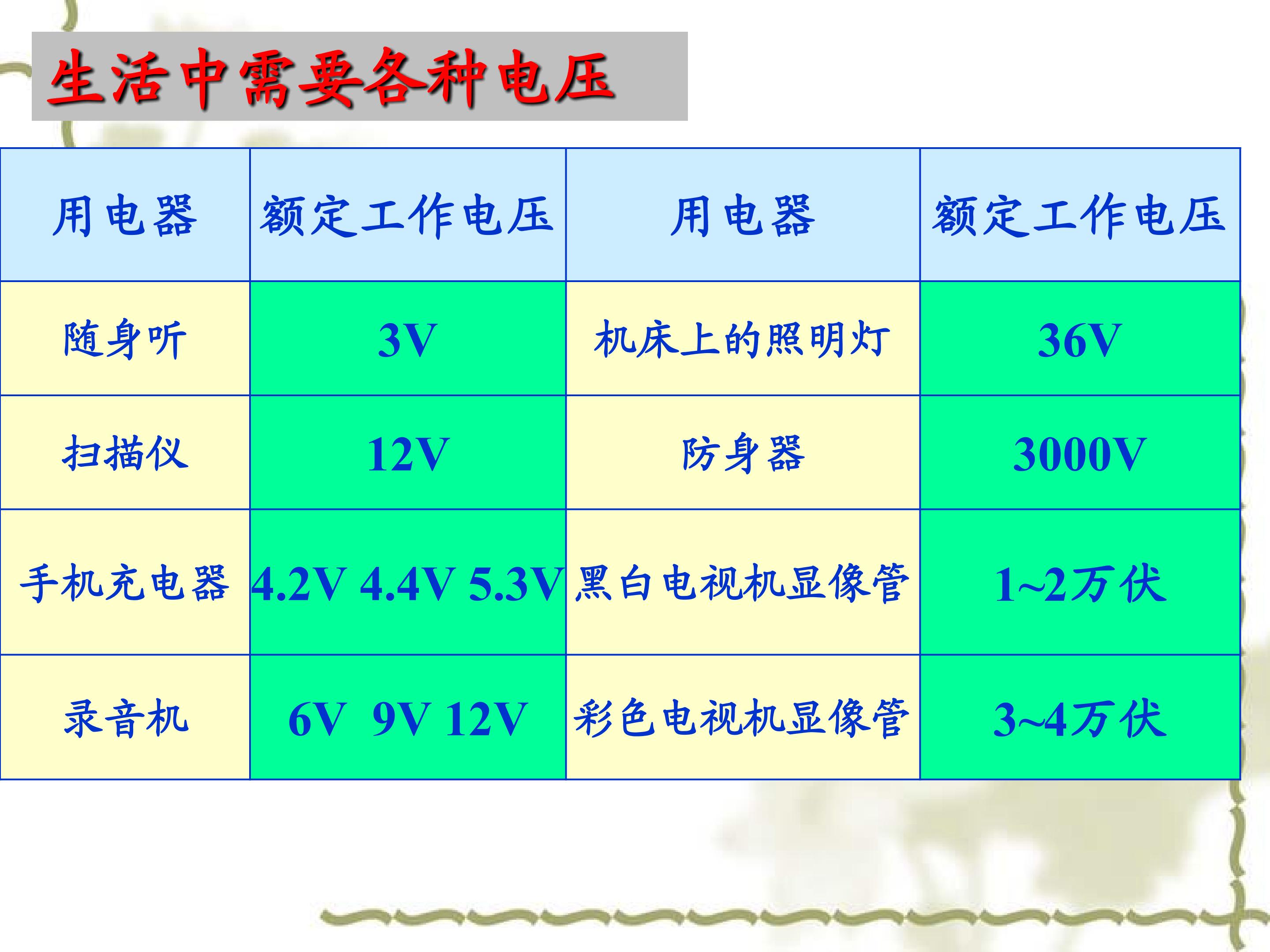 生活中需要各种电压

| 用电器 | 额定工作电压 | 用电器 | 额定工作电压 |
|---|---|---|---|
| 随身听 | 3V | 机床上的照明灯 | 36V |
| 扫描仪 | 12V | 防身器 | 3000V |
| 手机充电器 | 4.2V 4.4V 5.3V | 黑白电视机显像管 | 1~2万伏 |
| 录音机 | 6V 9V 12V | 彩色电视机显像管 | 3~4万伏 |